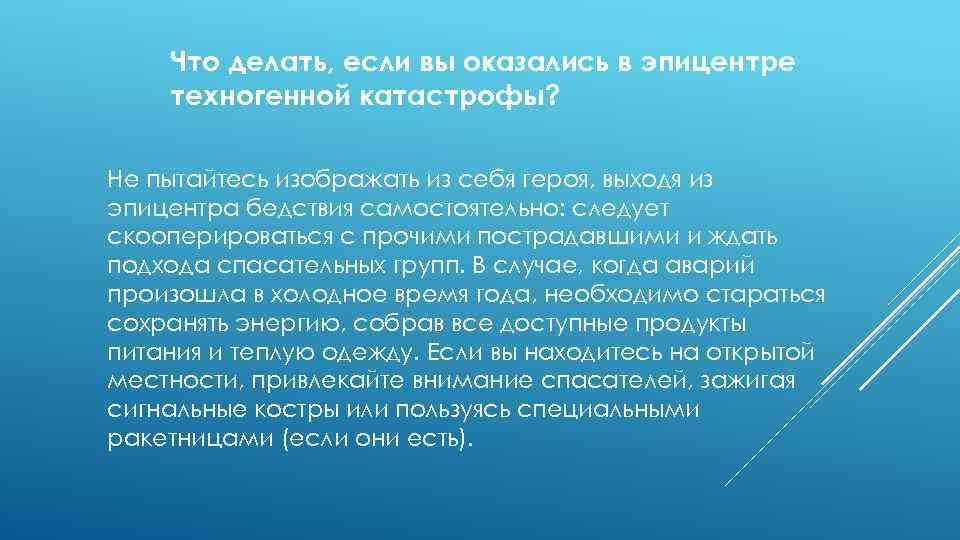 Что делать, если вы оказались в эпицентре техногенной катастрофы?

Не пытайтесь изображать из себя героя, выходя из эпицентра бедствия самостоятельно: следует скооперироваться с прочими пострадавшими и ждать подхода спасательных групп. В случае, когда аварий произошла в холодное время года, необходимо стараться сохранять энергию, собрав все доступные продукты питания и теплую одежду. Если вы находитесь на открытой местности, привлекайте внимание спасателей, зажигая сигнальные костры или пользуясь специальными ракетницами (если они есть).